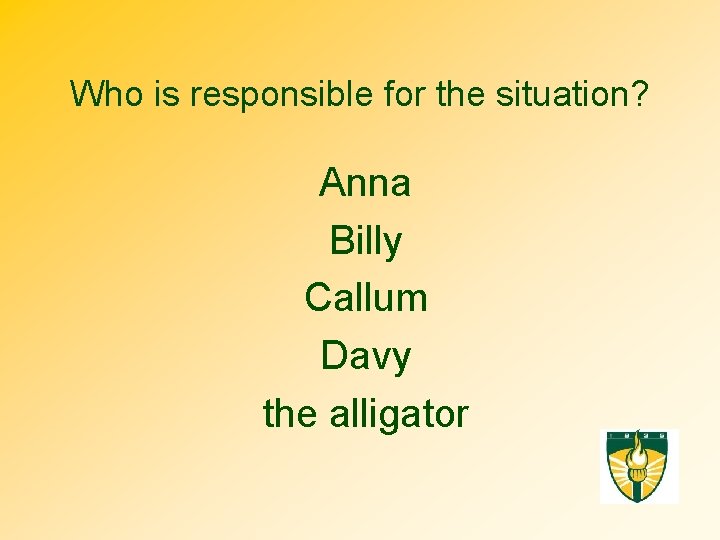 Who is responsible for the situation?

Anna

Billy

Callum

Davy

the alligator